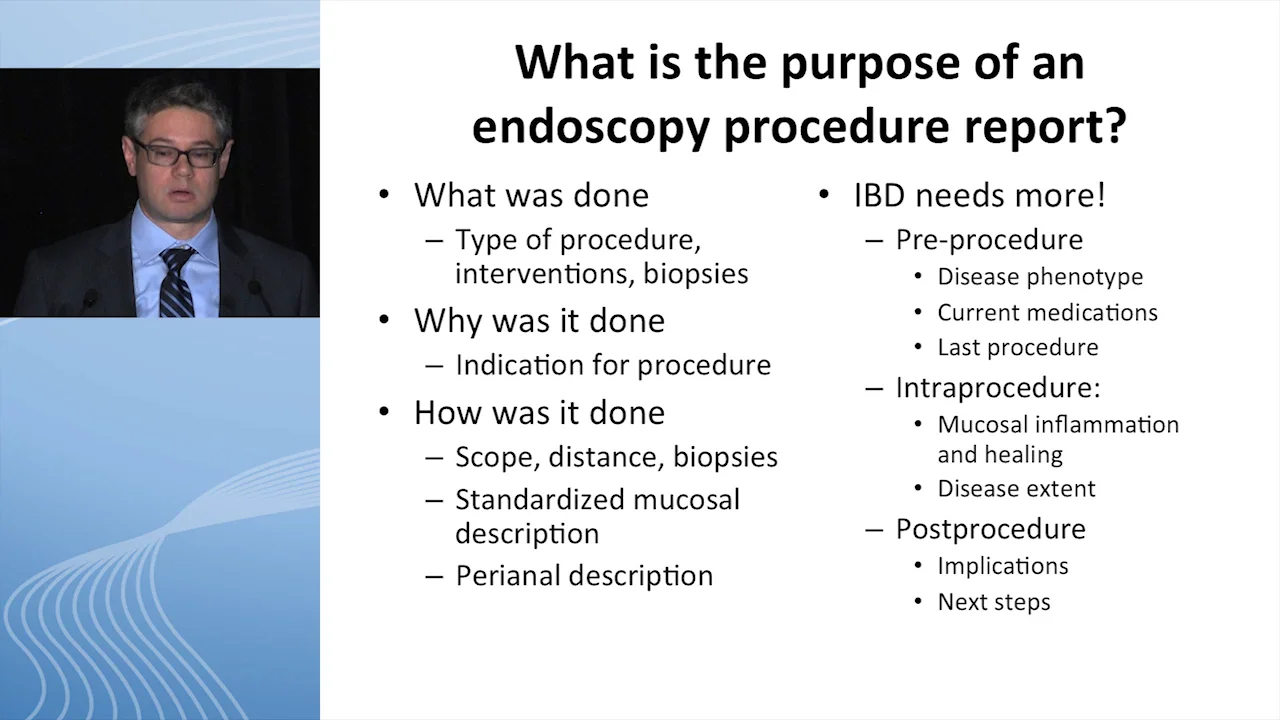 What is the purpose of an endoscopy procedure report?

• What was done
– Type of procedure, interventions, biopsies
• Why was it done
– Indication for procedure
• How was it done
– Scope, distance, biopsies
– Standardized mucosal description
– Perianal description

• IBD needs more!
– Pre-procedure
• Disease phenotype
• Current medications
• Last procedure
– Intraprocedure:
• Mucosal inflammation and healing
• Disease extent
– Postprocedure
• Implications
• Next steps